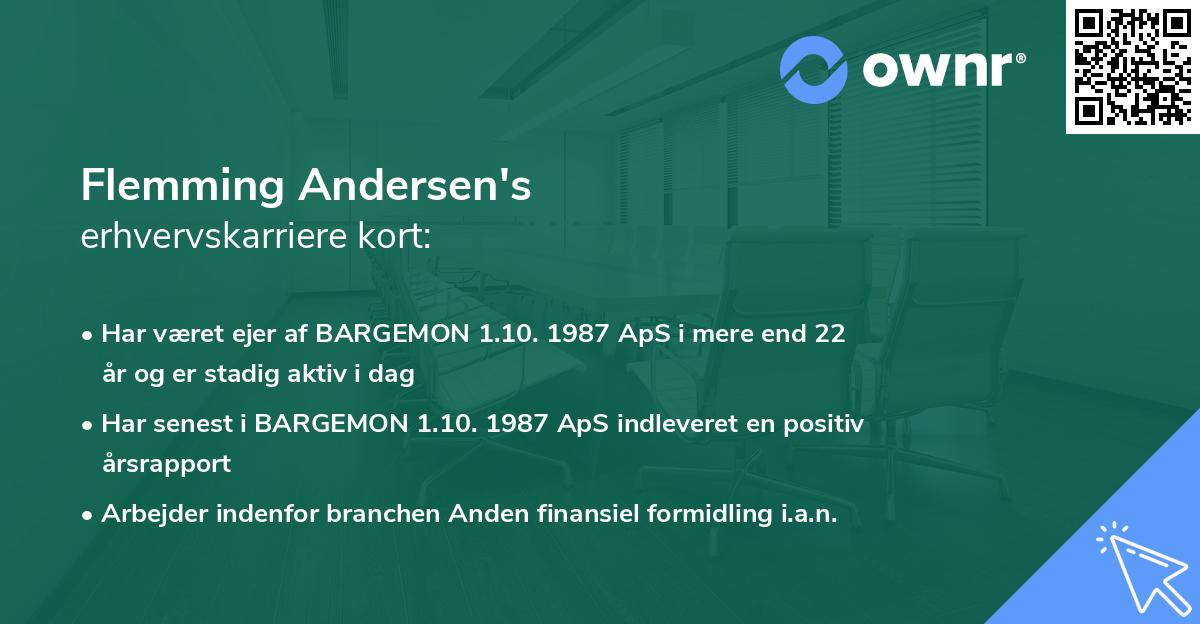 ownr®

Flemming Andersen's
erhvervskarriere kort:

• Har været ejer af BARGEMON 1.10. 1987 ApS i mere end 22 år og er stadig aktiv i dag

• Har senest i BARGEMON 1.10. 1987 ApS indleveret en positiv årsrapport

• Arbejder indenfor branchen Anden finansiel formidling i.a.n.